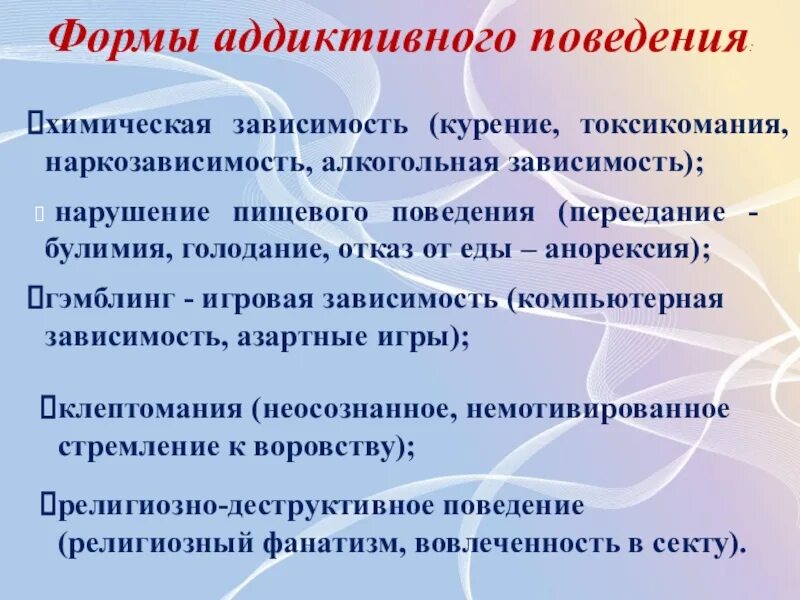 Формы аддиктивного поведения:

химическая зависимость (курение, токсикомания, наркозависимость, алкогольная зависимость);

нарушение пищевого поведения (переедание - булимия, голодание, отказ от еды – анорексия);

гэмблинг - игровая зависимость (компьютерная зависимость, азартные игры);

клептомания (неосознанное, немотивированное стремление к воровству);

религиозно-деструктивное поведение (религиозный фанатизм, вовлеченность в секту).